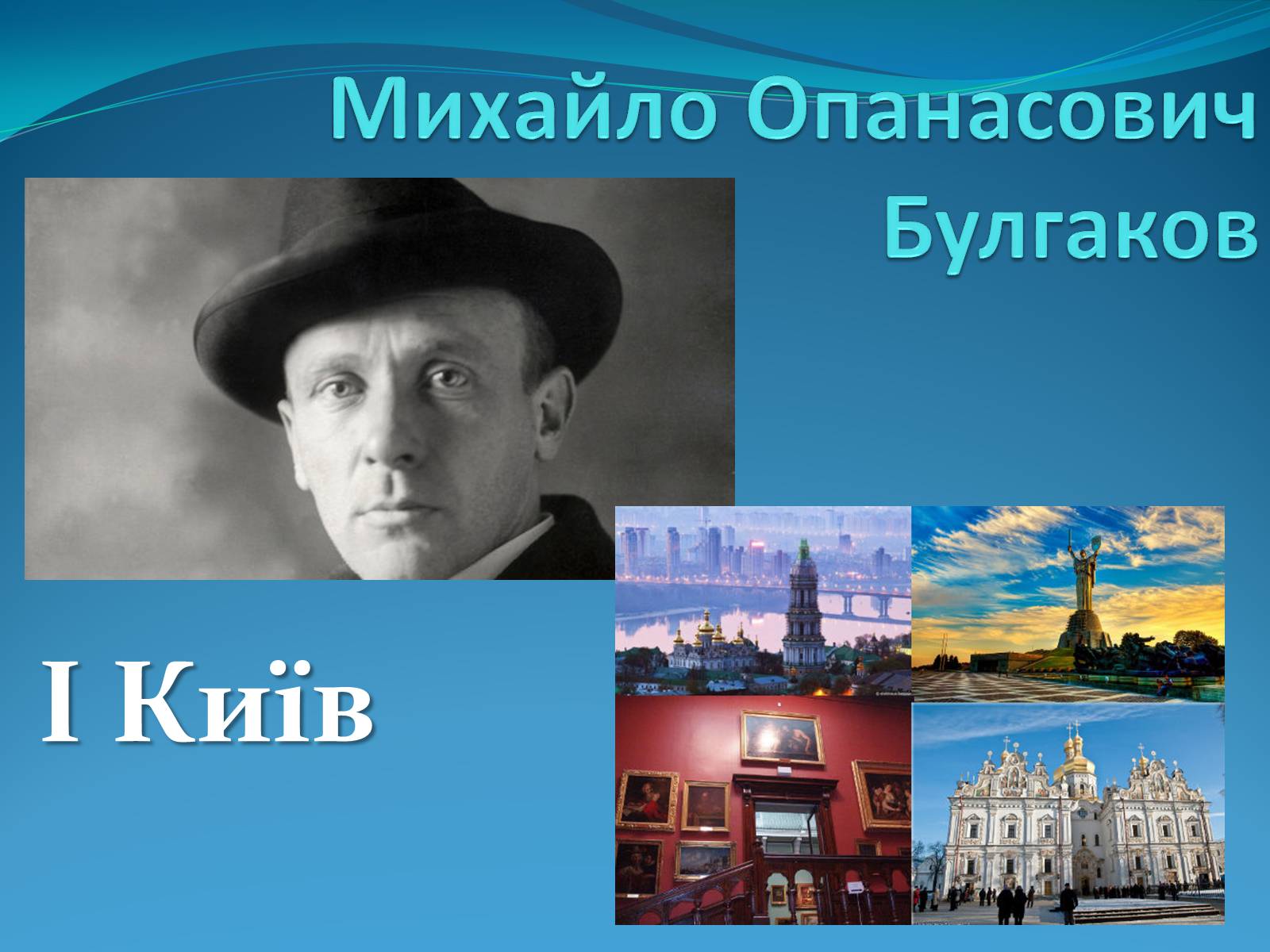 Михайло Опанасович Булгаков

І Київ